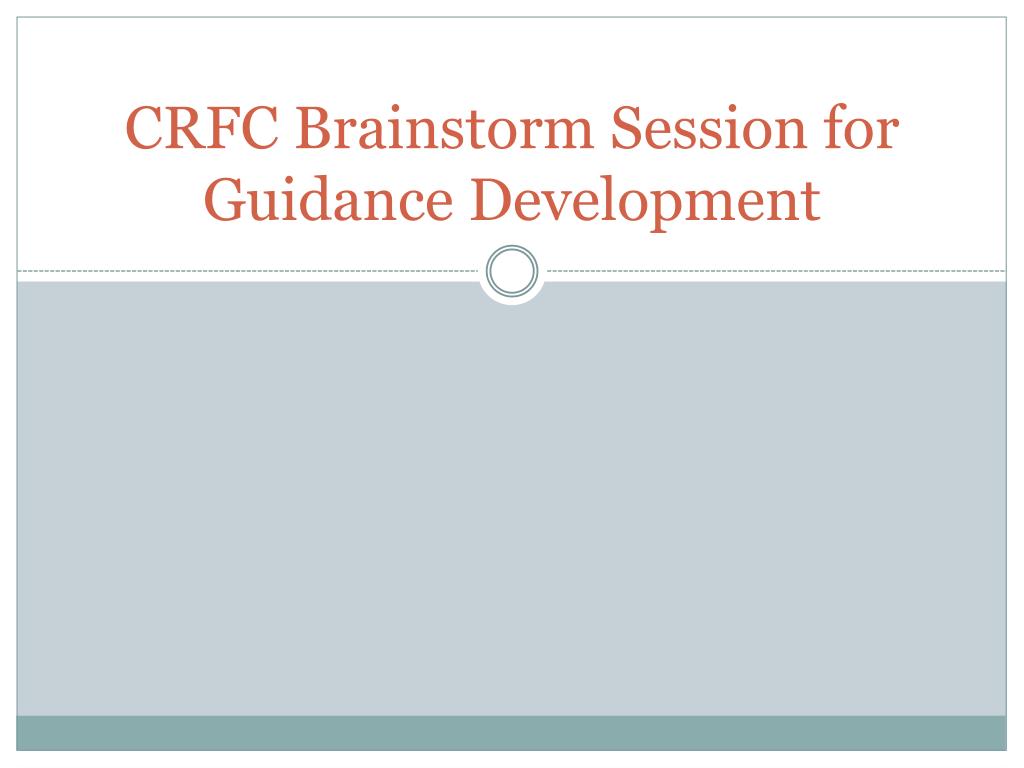 CRFC Brainstorm Session for Guidance Development